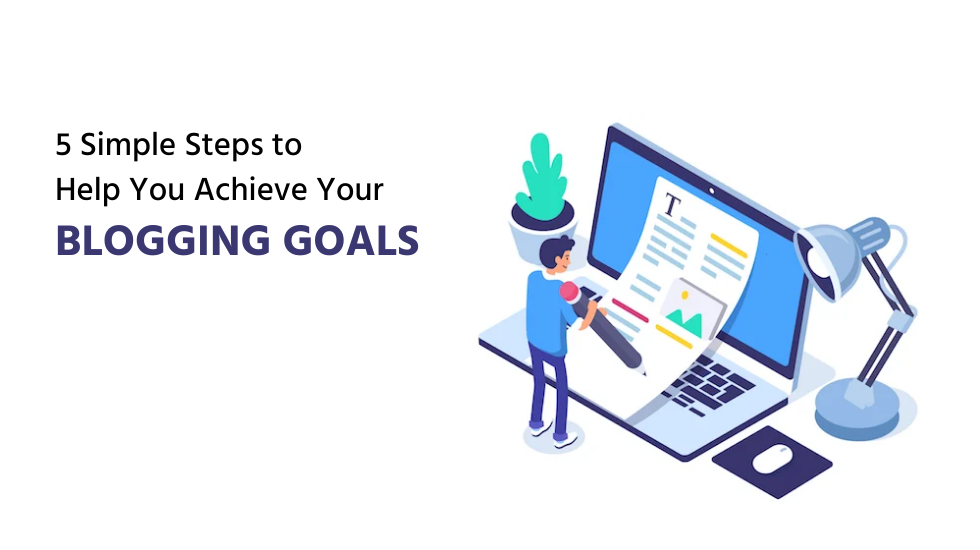 5 Simple Steps to
Help You Achieve Your
BLOGGING GOALS

T